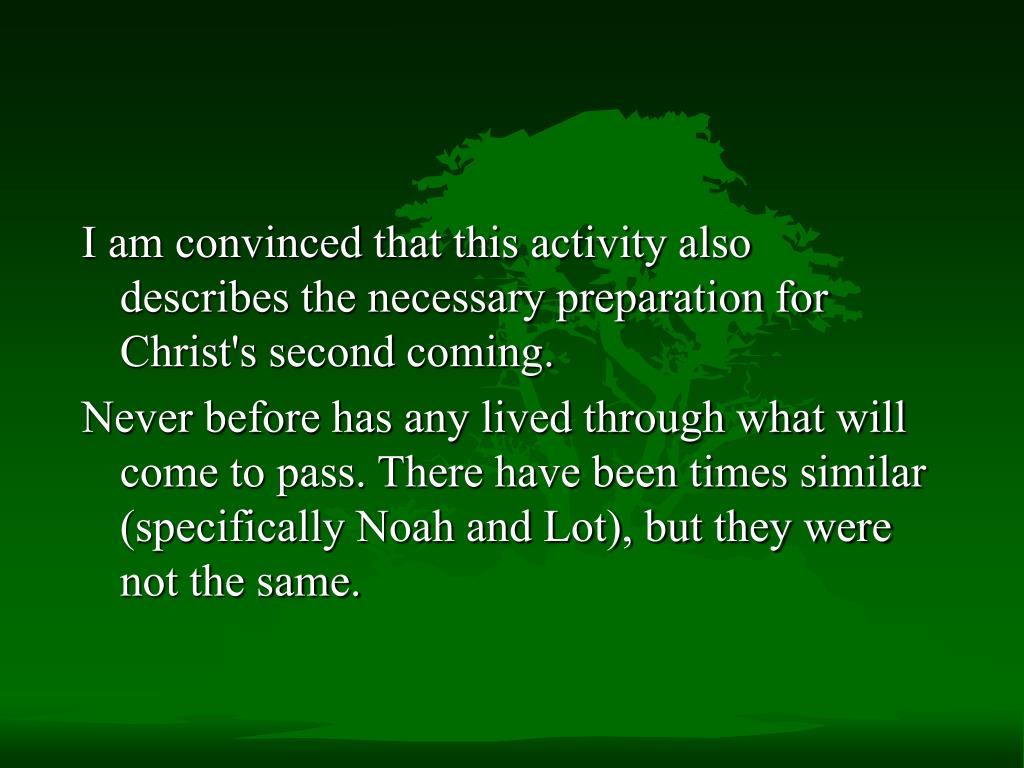 I am convinced that this activity also describes the necessary preparation for Christ's second coming.

Never before has any lived through what will come to pass. There have been times similar (specifically Noah and Lot), but they were not the same.